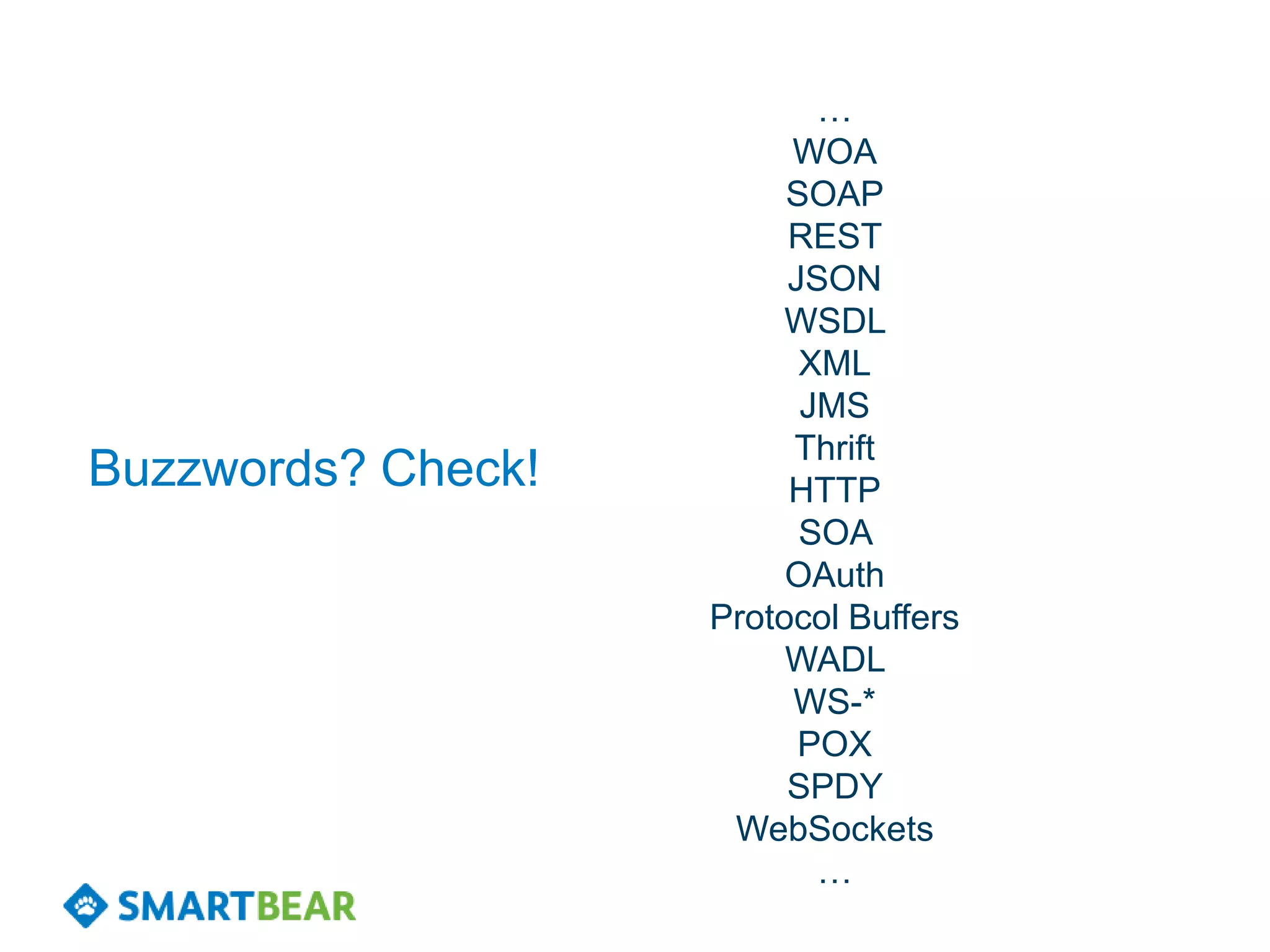 Buzzwords? Check!

…
WOA
SOAP
REST
JSON
WSDL
XML
JMS
Thrift
HTTP
SOA
OAuth
Protocol Buffers
WADL
WS-*
POX
SPDY
WebSockets
…

SMARTBEAR